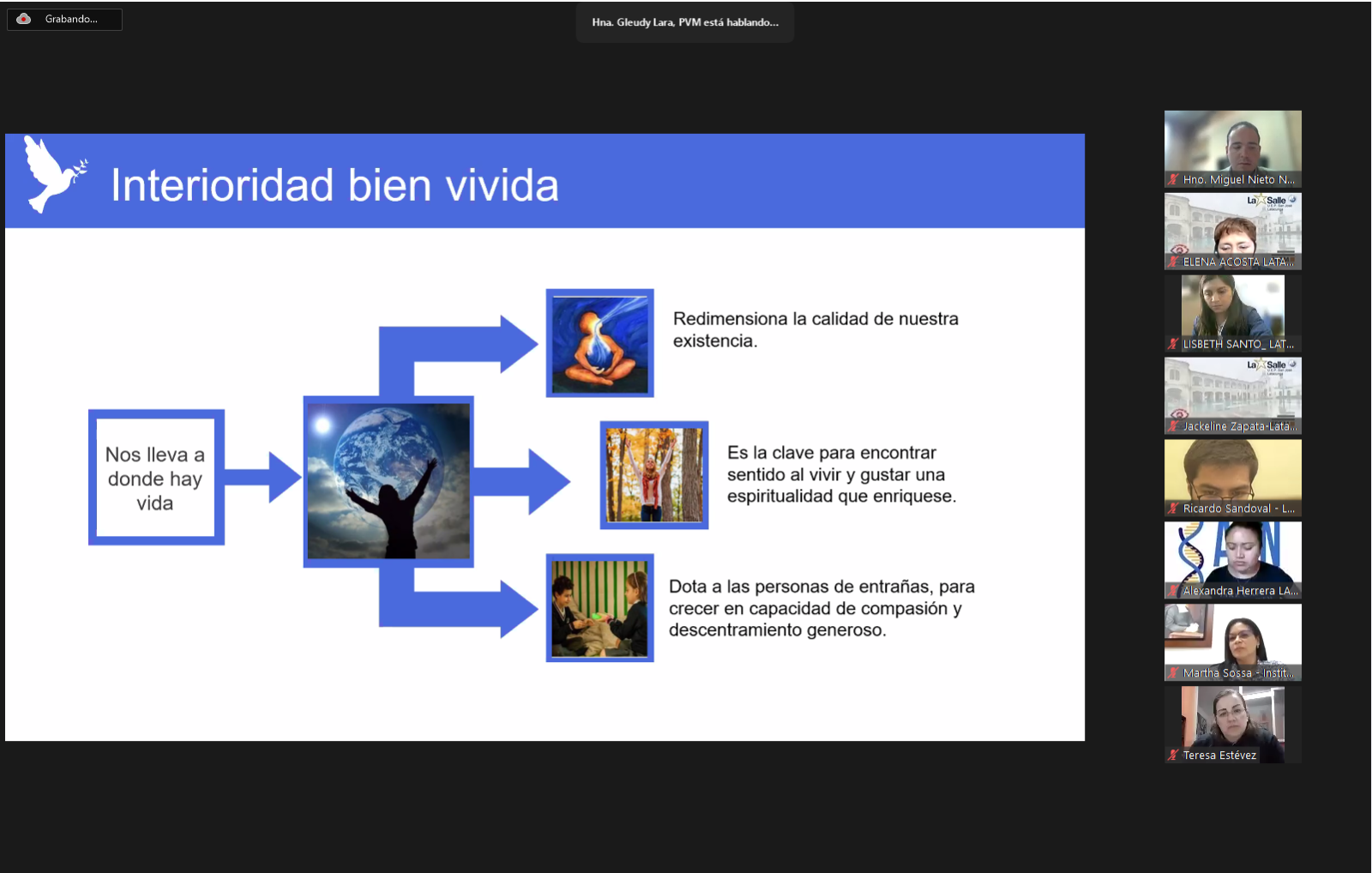 Grabando...

Hna. Gleudy Lara, PVM está hablando...

Interioridad bien vivida

Nos lleva a donde hay vida

Redimensiona la calidad de nuestra existencia.

Es la clave para encontrar sentido al vivir y gustar una espiritualidad que enriquese.

Dota a las personas de entrañas, para crecer en capacidad de compasión y descentramiento generoso.

Hno. Miguel Nieto N...

La Salle

ELENA ACOSTA LATA...

LISBETH SANTO_ LAT...

La Salle

Jackeline Zapata-Lata...

Ricardo Sandoval - L...

Alexandra Herrera LA...

Martha Sossa - Instit...

Teresa Estévez